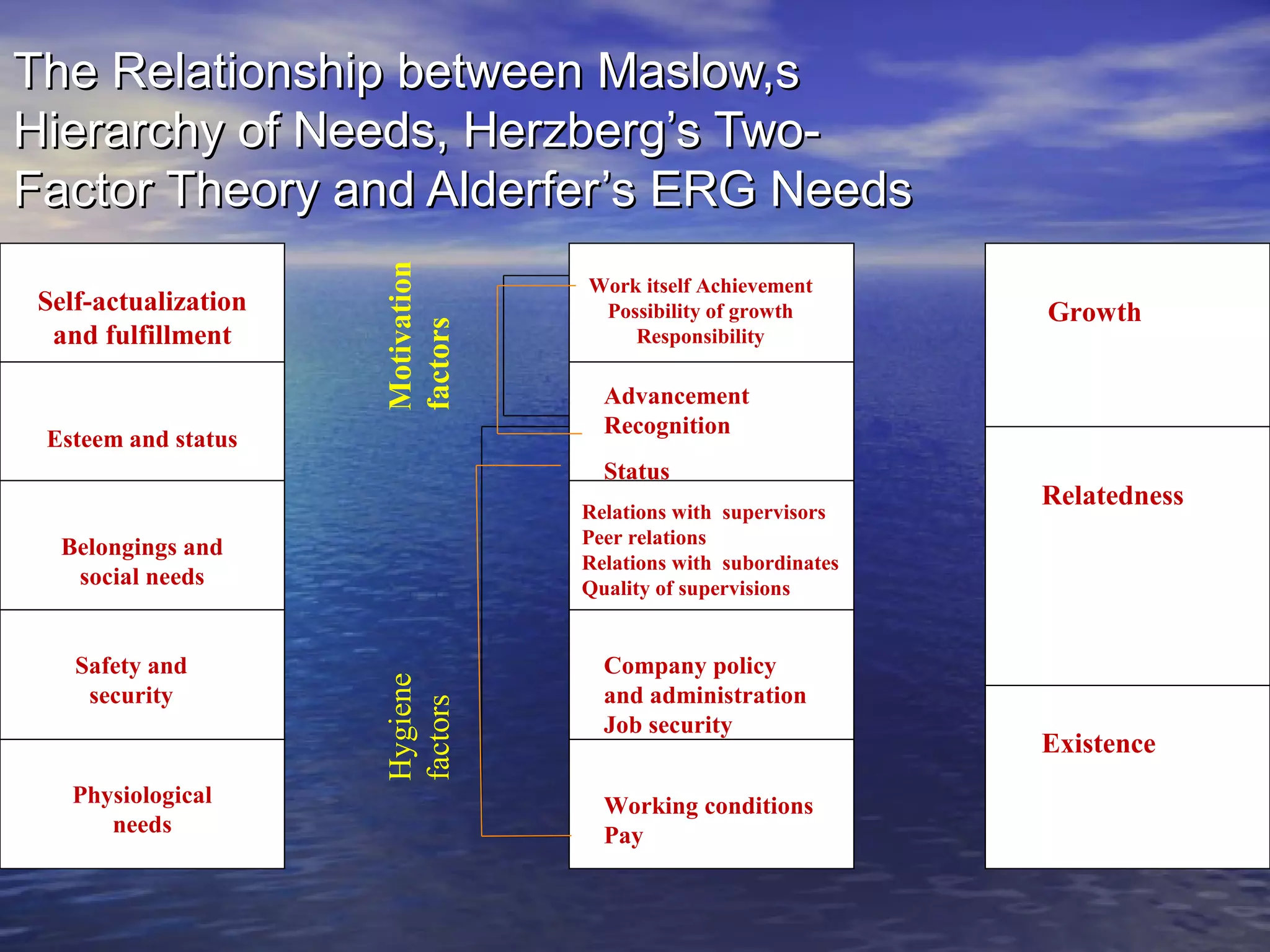 The Relationship between Maslow,s Hierarchy of Needs, Herzberg's Two-Factor Theory and Alderfer's ERG Needs

Self-actualization and fulfillment

Esteem and status

Belongings and social needs

Safety and security

Physiological needs

Motivation factors

Hygiene factors

Work itself Achievement
Possibility of growth
Responsibility

Advancement
Recognition

Status

Relations with supervisors
Peer relations
Relations with subordinates
Quality of supervisions

Company policy and administration
Job security

Working conditions
Pay

Growth

Relatedness

Existence